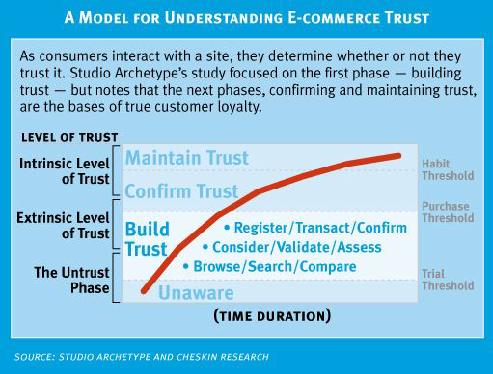 A MODEL FOR UNDERSTANDING E-COMMERCE TRUST

As consumers interact with a site, they determine whether or not they trust it. Studio Archetype's study focused on the first phase — building trust — but notes that the next phases, confirming and maintaining trust, are the bases of true customer loyalty.

LEVEL OF TRUST

Intrinsic Level of Trust

Extrinsic Level of Trust

The Untrust Phase

Maintain Trust

Confirm Trust

Build Trust

• Register/Transact/Confirm

• Consider/Validate/Assess

• Browse/Search/Compare

Unaware

Habit Threshold

Purchase Threshold

Trial Threshold

(TIME DURATION)

SOURCE: STUDIO ARCHETYPE AND CHESKIN RESEARCH